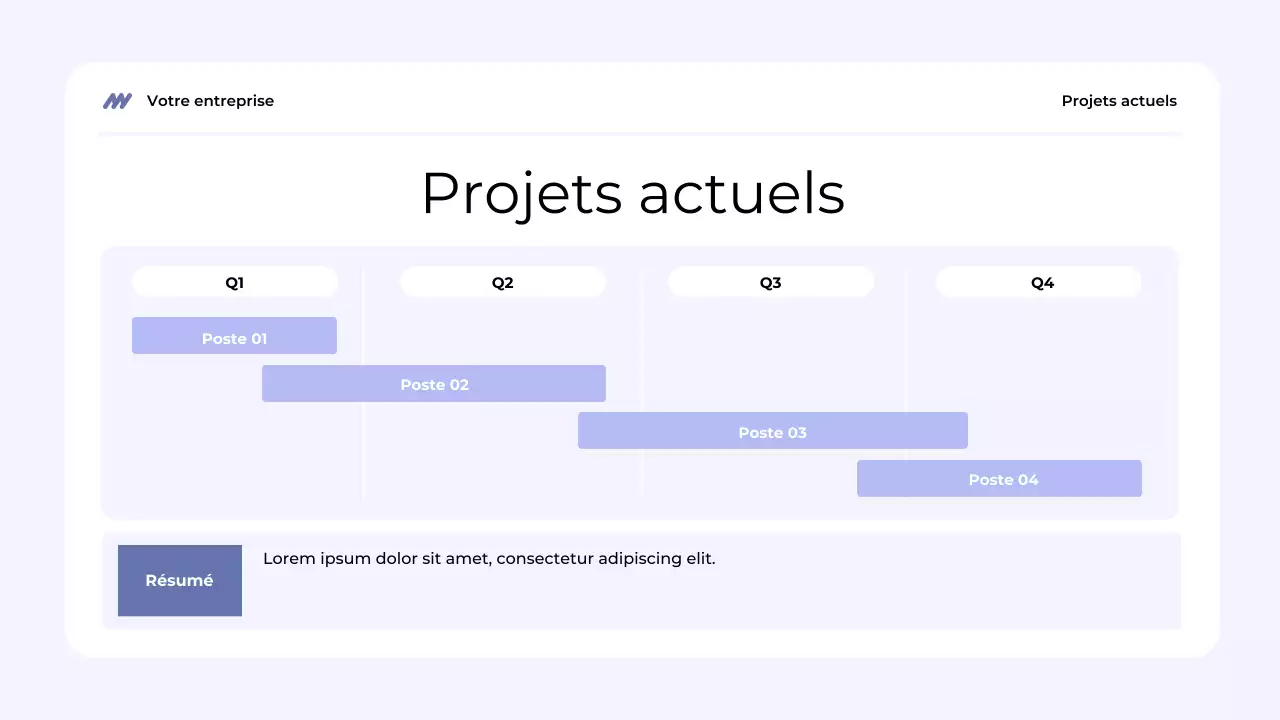 Votre entreprise

Projets actuels

Projets actuels

Q1

Q2

Q3

Q4

Poste 01

Poste 02

Poste 03

Poste 04

Résumé

Lorem ipsum dolor sit amet, consectetur adipiscing elit.